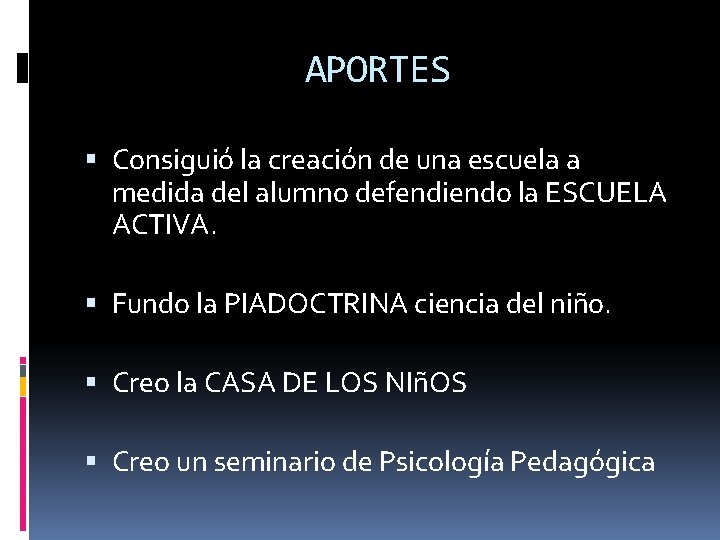 APORTES

▪ Consiguió la creación de una escuela a medida del alumno defendiendo la ESCUELA ACTIVA.

▪ Fundo la PIADOCTRINA ciencia del niño.

▪ Creo la CASA DE LOS NIñOS

▪ Creo un seminario de Psicología Pedagógica